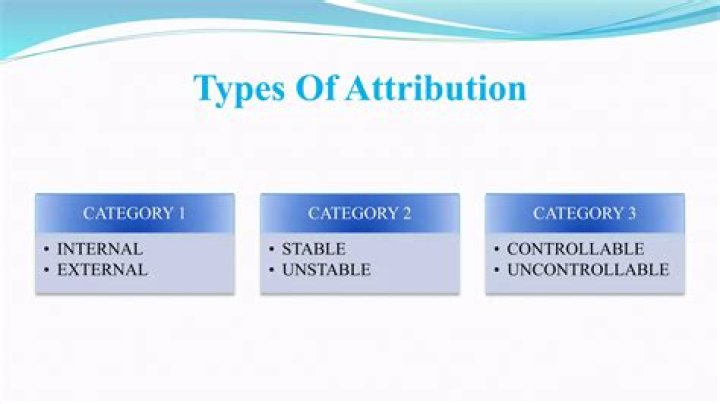 Types Of Attribution

CATEGORY 1
• INTERNAL
• EXTERNAL

CATEGORY 2
• STABLE
• UNSTABLE

CATEGORY 3
• CONTROLLABLE
• UNCONTROLLABLE